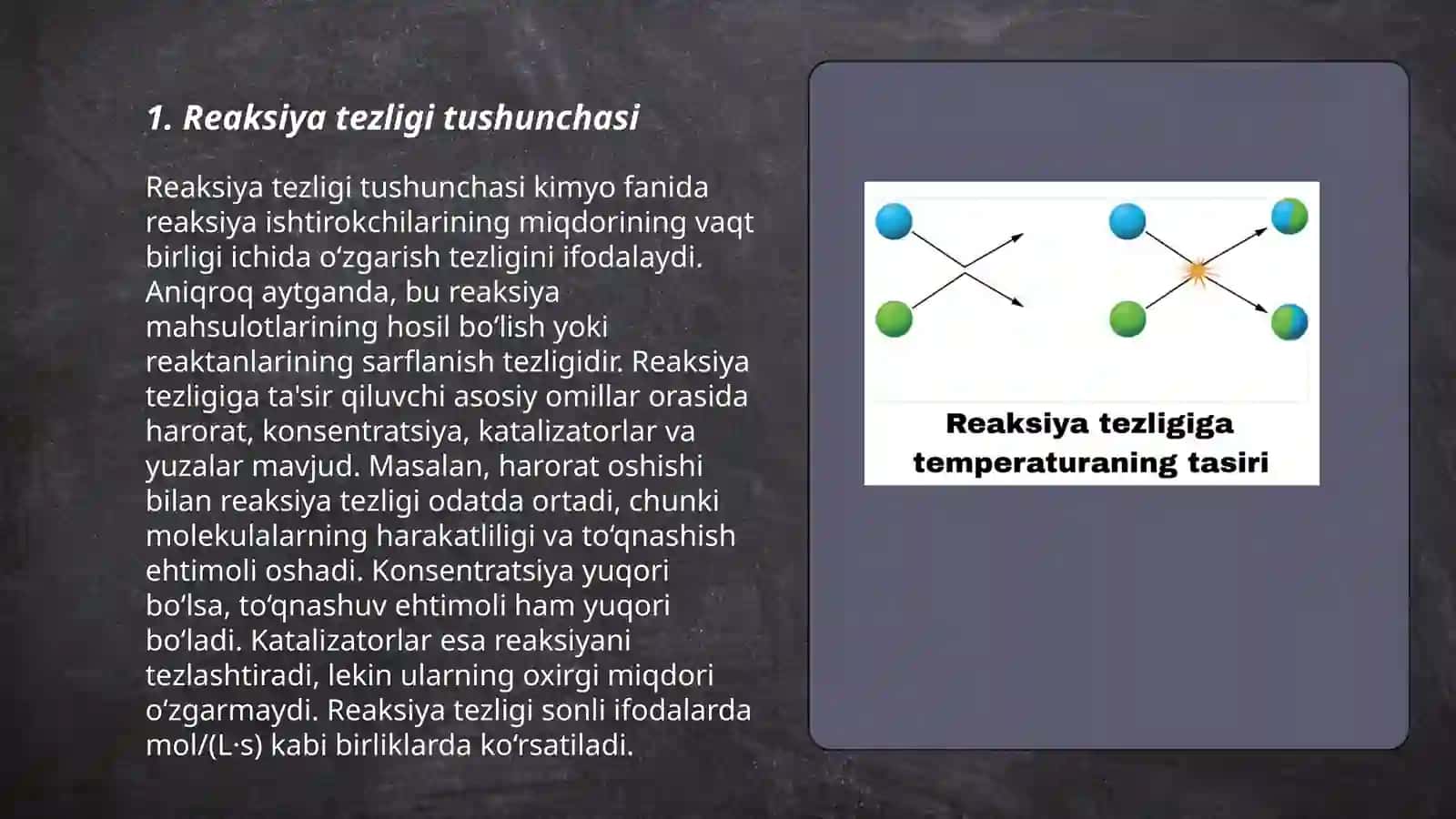 1. Reaksiya tezligi tushunchasi

Reaksiya tezligi tushunchasi kimyo fanida reaksiya ishtirokchilarining miqdorining vaqt birligi ichida oʻzgarish tezligini ifodalaydi. Aniqroq aytganda, bu reaksiya mahsulotlarining hosil boʻlish yoki reaktanlarining sarflanish tezligidir. Reaksiya tezligiga ta'sir qiluvchi asosiy omillar orasida harorat, konsentratsiya, katalizatorlar va yuzalar mavjud. Masalan, harorat oshishi bilan reaksiya tezligi odatda ortadi, chunki molekulalarning harakatliligi va toʻqnashish ehtimoli oshadi. Konsentratsiya yuqori boʻlsa, toʻqnashuv ehtimoli ham yuqori boʻladi. Katalizatorlar esa reaksiyani tezlashtiradi, lekin ularning oxirgi miqdori oʻzgarmaydi. Reaksiya tezligi sonli ifodalarda mol/(L·s) kabi birliklarda koʻrsatiladi.

Reaksiya tezligiga temperaturaning tasiri